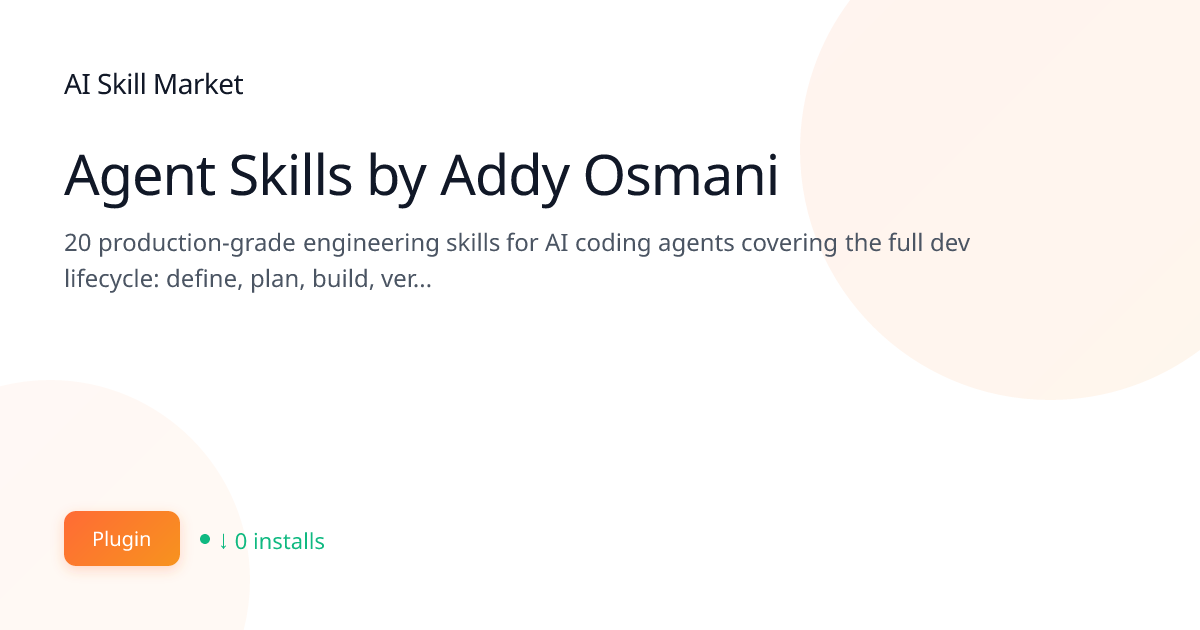 AI Skill Market

Agent Skills by Addy Osmani

20 production-grade engineering skills for AI coding agents covering the full dev lifecycle: define, plan, build, ver...

Plugin

• ↓ 0 installs